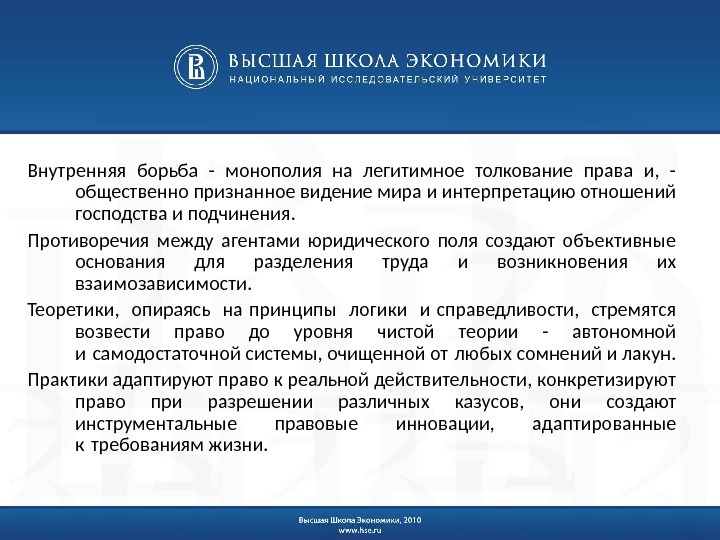 ВЫСШАЯ ШКОЛА ЭКОНОМИКИ
НАЦИОНАЛЬНЫЙ ИССЛЕДОВАТЕЛЬСКИЙ УНИВЕРСИТЕТ

Внутренняя борьба - монополия на легитимное толкование права и, - общественно признанное видение мира и интерпретацию отношений господства и подчинения.

Противоречия между агентами юридического поля создают объективные основания для разделения труда и возникновения их взаимозависимости.

Теоретики, опираясь на принципы логики и справедливости, стремятся возвести право до уровня чистой теории - автономной и самодостаточной системы, очищенной от любых сомнений и лакун.

Практики адаптируют право к реальной действительности, конкретизируют право при разрешении различных казусов, они создают инструментальные правовые инновации, адаптированные к требованиям жизни.

Высшая Школа Экономики, 2010
www.hse.ru